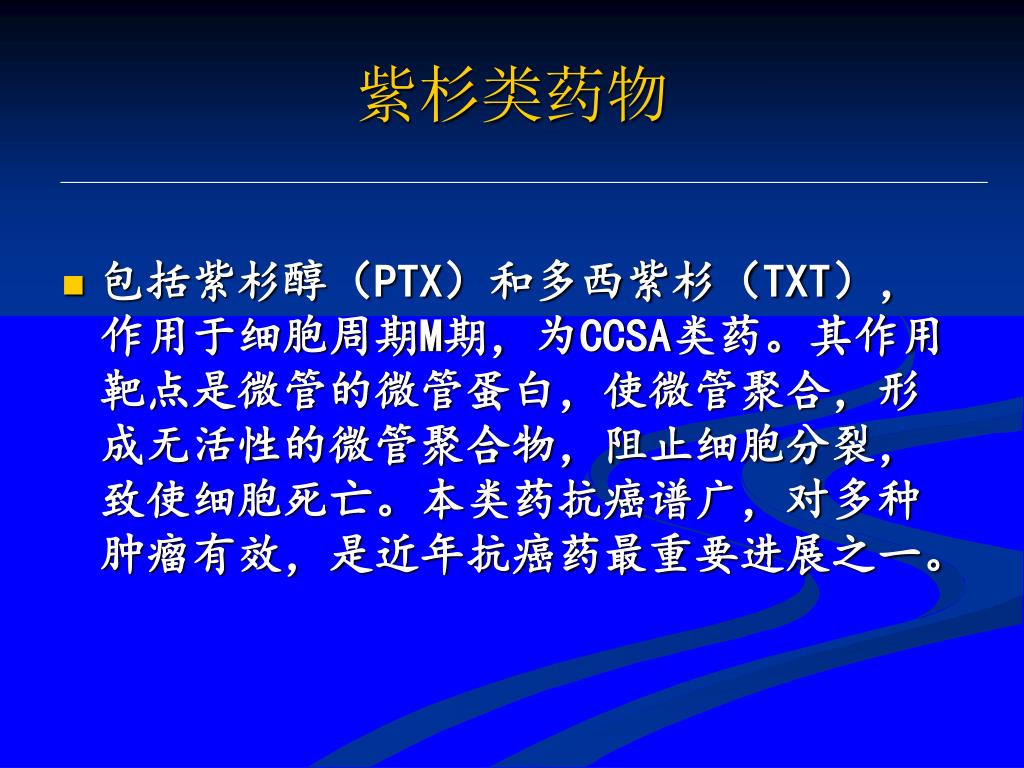 紫杉类药物

包括紫杉醇（PTX）和多西紫杉（TXT），作用于细胞周期M期，为CCSA类药。其作用靶点是微管的微管蛋白，使微管聚合，形成无活性的微管聚合物，阻止细胞分裂，致使细胞死亡。本类药抗癌谱广，对多种肿瘤有效，是近年抗癌药最重要进展之一。